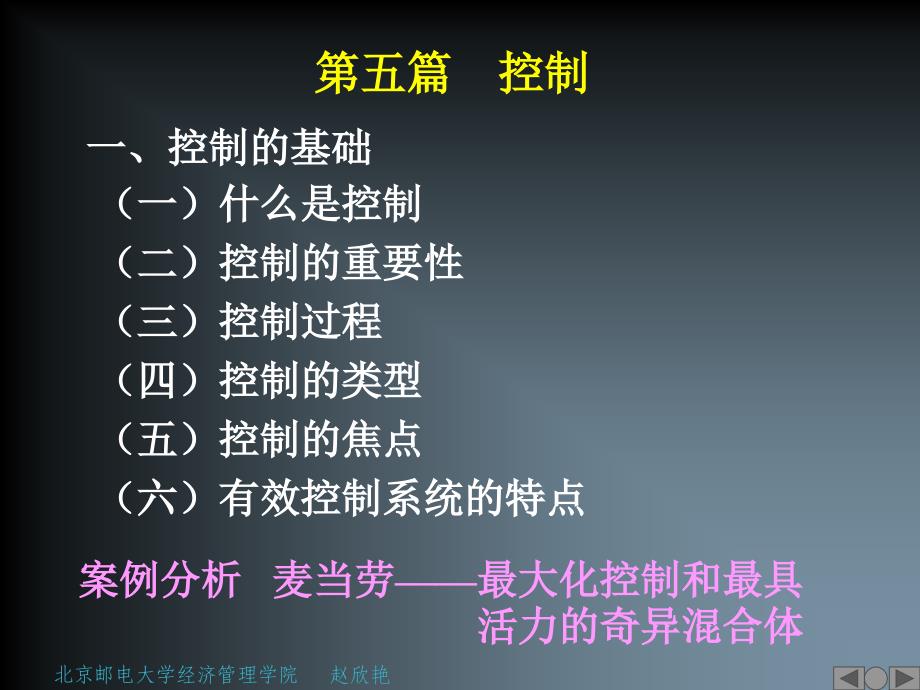 第五篇　控制

一、控制的基础
（一）什么是控制
（二）控制的重要性
（三）控制过程
（四）控制的类型
（五）控制的焦点
（六）有效控制系统的特点

案例分析　麦当劳——最大化控制和最具活力的奇异混合体

北京邮电大学经济管理学院　赵欣艳